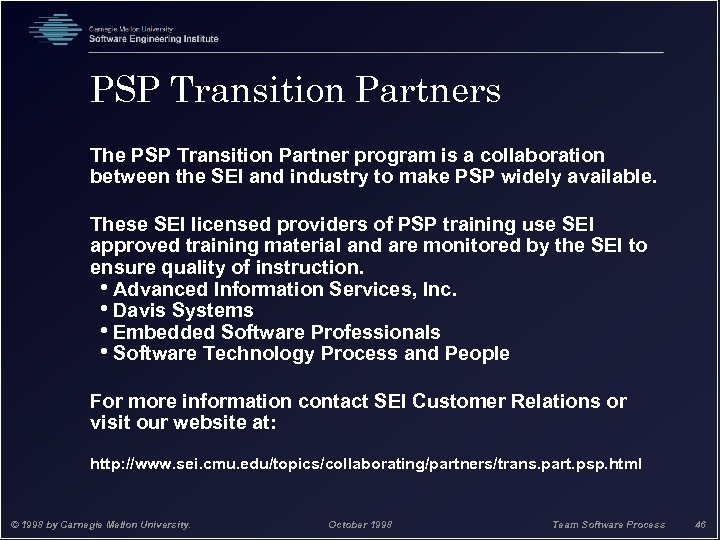 Carnegie Mellon University
Software Engineering Institute

PSP Transition Partners

The PSP Transition Partner program is a collaboration between the SEI and industry to make PSP widely available.

These SEI licensed providers of PSP training use SEI approved training material and are monitored by the SEI to ensure quality of instruction.
• Advanced Information Services, Inc.
• Davis Systems
• Embedded Software Professionals
• Software Technology Process and People

For more information contact SEI Customer Relations or visit our website at:

http://www.sei.cmu.edu/topics/collaborating/partners/trans.part.psp.html

© 1998 by Carnegie Mellon University. October 1998 Team Software Process 46